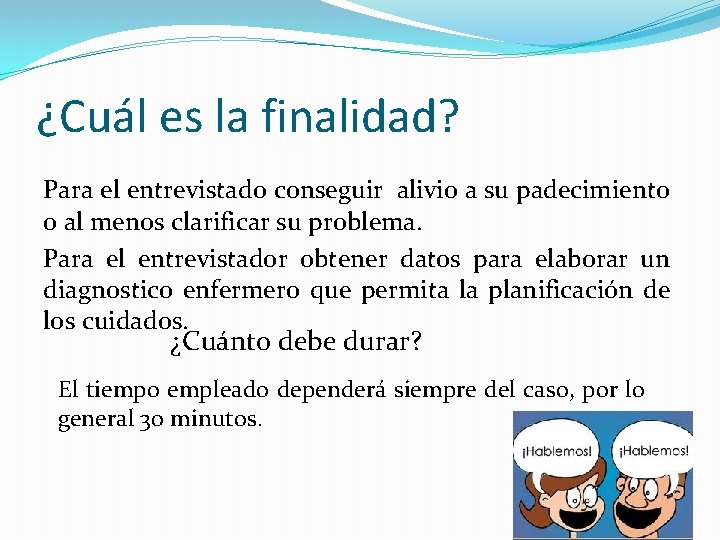 ¿Cuál es la finalidad?

Para el entrevistado conseguir alivio a su padecimiento o al menos clarificar su problema.

Para el entrevistador obtener datos para elaborar un diagnostico enfermero que permita la planificación de los cuidados.

¿Cuánto debe durar?

El tiempo empleado dependerá siempre del caso, por lo general 30 minutos.

¡Hablemos!

¡Hablemos!